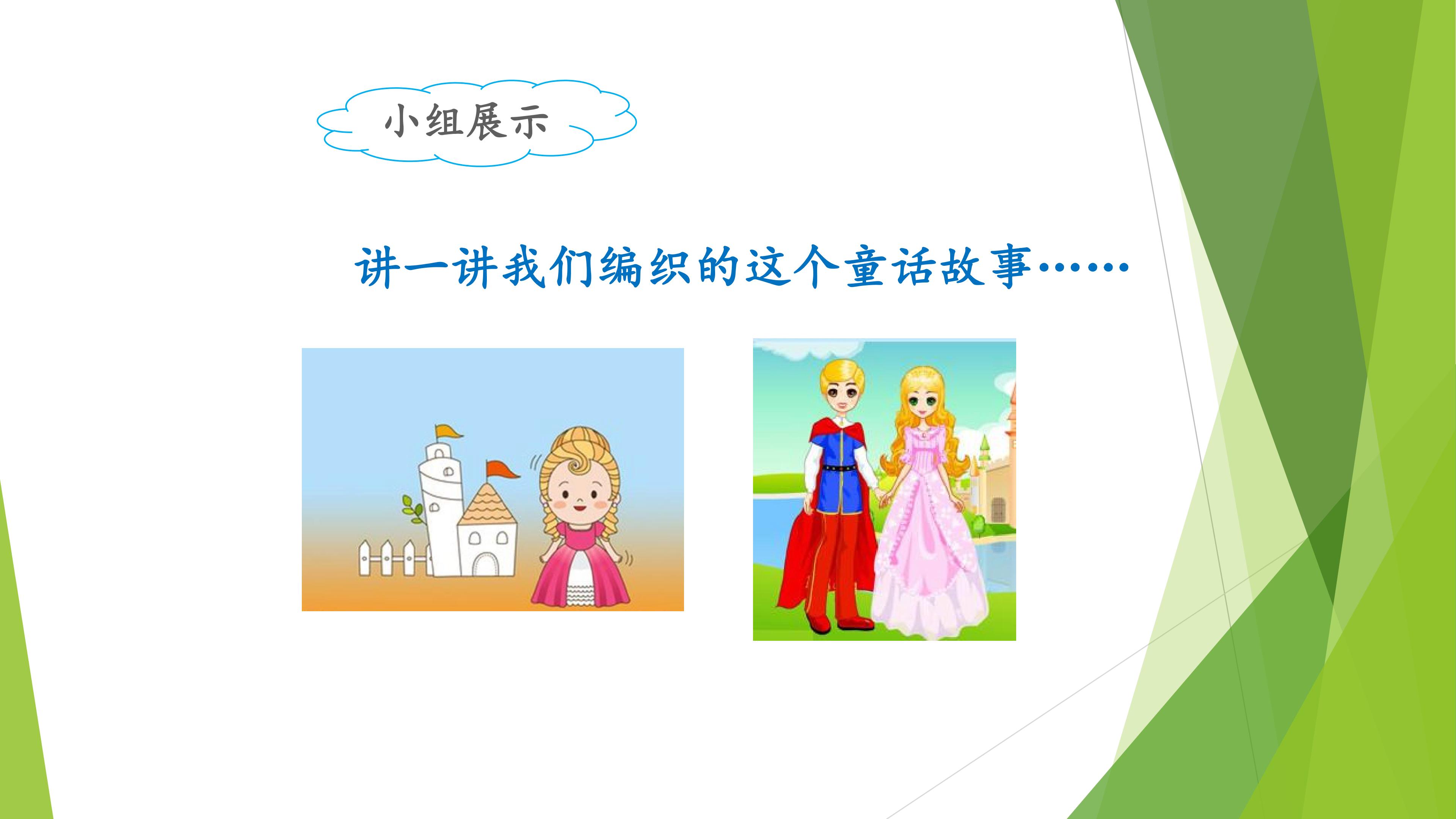 小组展示

讲一讲我们编织的这个童话故事……